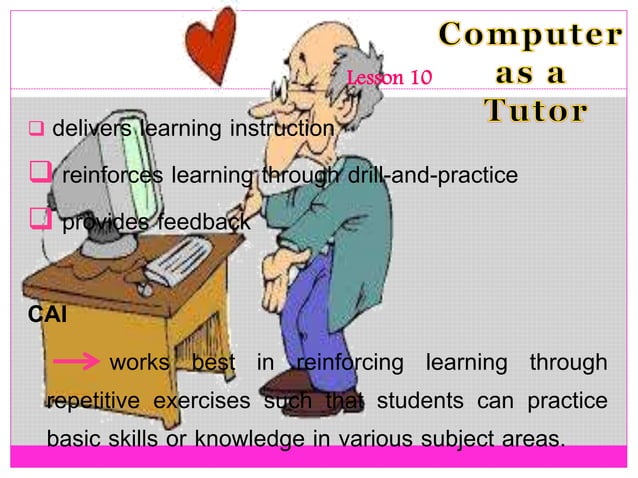 Lesson 10

Computer as a Tutor

delivers learning instruction

reinforces learning through drill-and-practice

provides feedback

CAI

works best in reinforcing learning through repetitive exercises such that students can practice basic skills or knowledge in various subject areas.